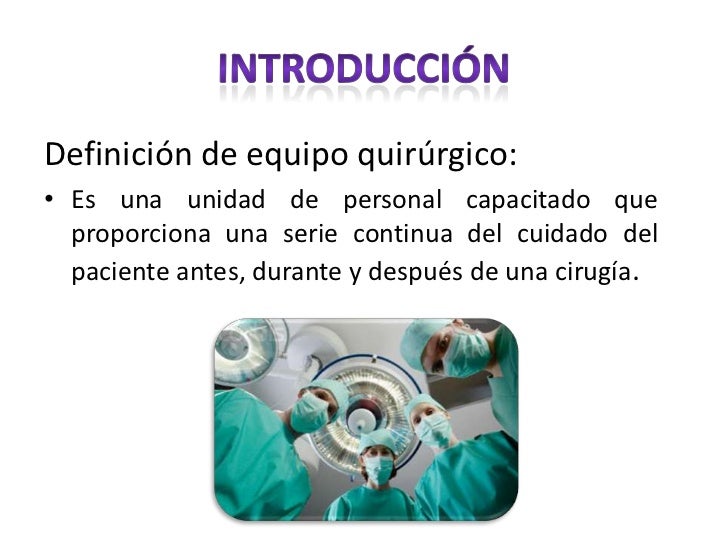 INTRODUCCIÓN

Definición de equipo quirúrgico:

• Es una unidad de personal capacitado que proporciona una serie continua del cuidado del paciente antes, durante y después de una cirugía.